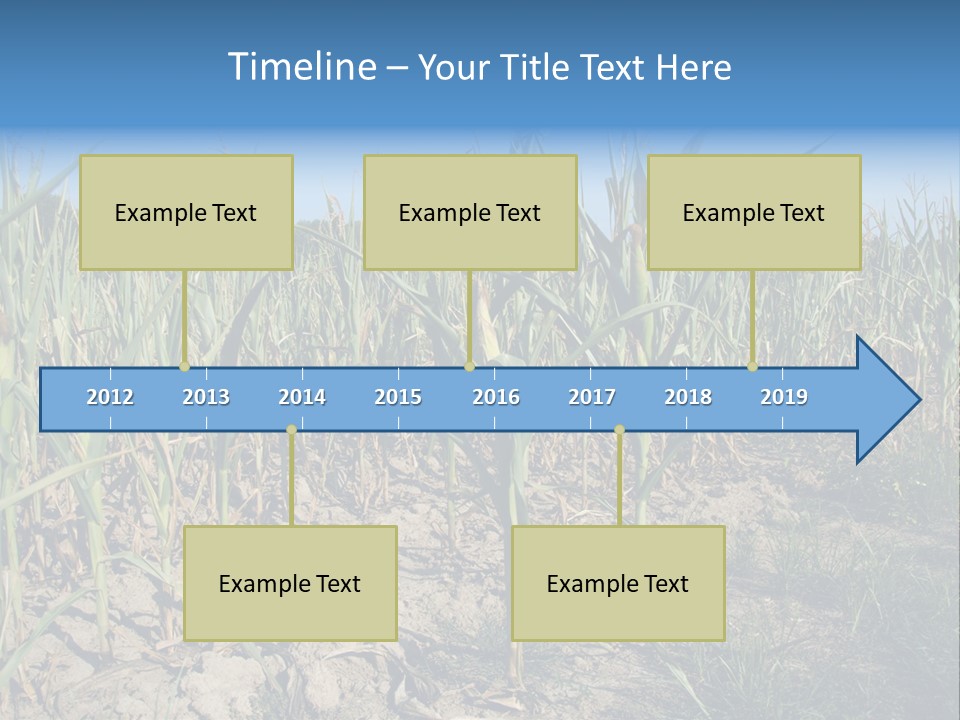 Timeline – Your Title Text Here

Example Text

Example Text

Example Text

2012 2013 2014 2015 2016 2017 2018 2019

Example Text

Example Text